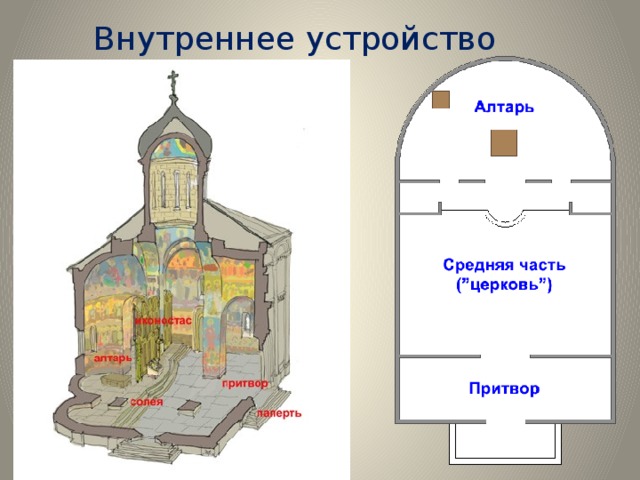 Внутреннее устройство

иконостас

алтарь

притвор

солея

паперть

Алтарь

Средняя часть
("церковь")

Притвор